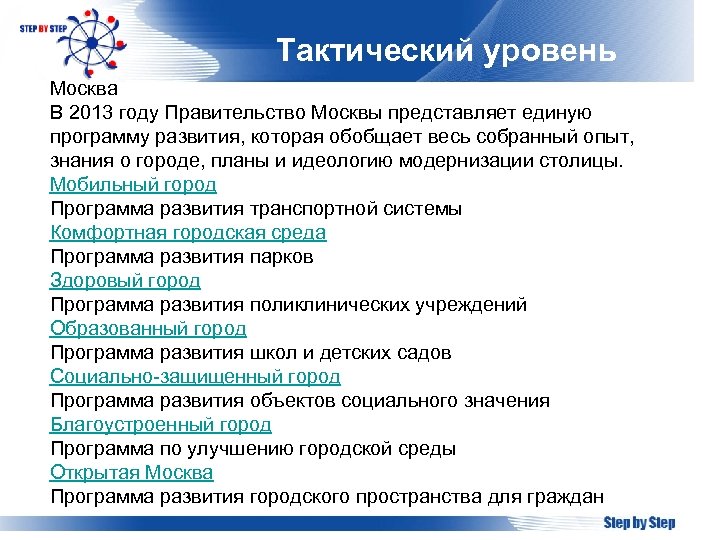 STEP BY STEP

Тактический уровень

Москва
В 2013 году Правительство Москвы представляет единую программу развития, которая обобщает весь собранный опыт, знания о городе, планы и идеологию модернизации столицы.
Мобильный город
Программа развития транспортной системы
Комфортная городская среда
Программа развития парков
Здоровый город
Программа развития поликлинических учреждений
Образованный город
Программа развития школ и детских садов
Социально-защищенный город
Программа развития объектов социального значения
Благоустроенный город
Программа по улучшению городской среды
Открытая Москва
Программа развития городского пространства для граждан

Step by Step